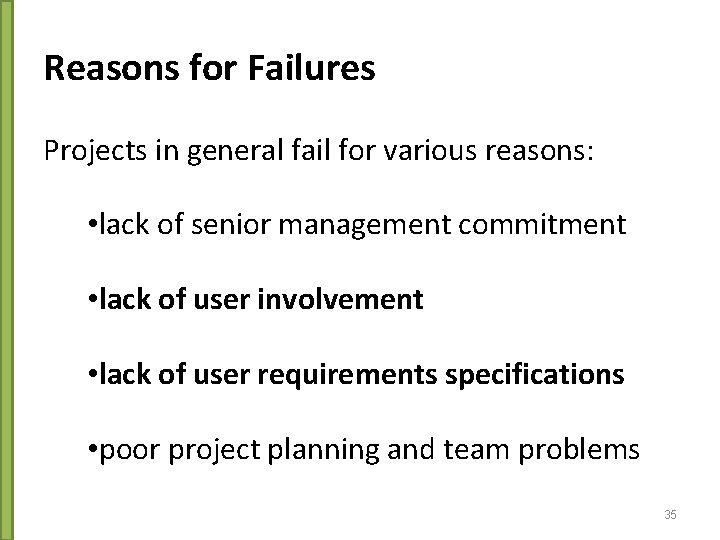 Reasons for Failures

Projects in general fail for various reasons:

•lack of senior management commitment

•lack of user involvement

•lack of user requirements specifications

•poor project planning and team problems

35